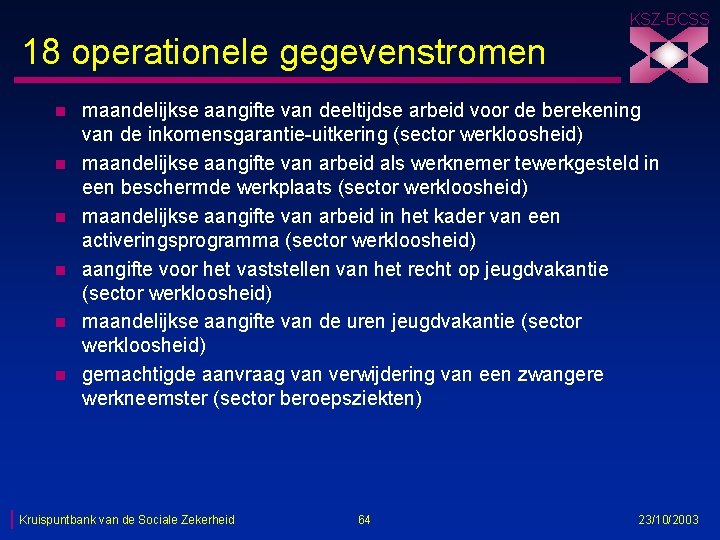 KSZ-BCSS

18 operationele gegevenstromen

- maandelijkse aangifte van deeltijdse arbeid voor de berekening van de inkomensgarantie-uitkering (sector werkloosheid)
- maandelijkse aangifte van arbeid als werknemer tewerkgesteld in een beschermde werkplaats (sector werkloosheid)
- maandelijkse aangifte van arbeid in het kader van een activeringsprogramma (sector werkloosheid)
- aangifte voor het vaststellen van het recht op jeugdvakantie (sector werkloosheid)
- maandelijkse aangifte van de uren jeugdvakantie (sector werkloosheid)
- gemachtigde aanvraag van verwijdering van een zwangere werkneemster (sector beroepsziekten)

Kruispuntbank van de Sociale Zekerheid 64 23/10/2003